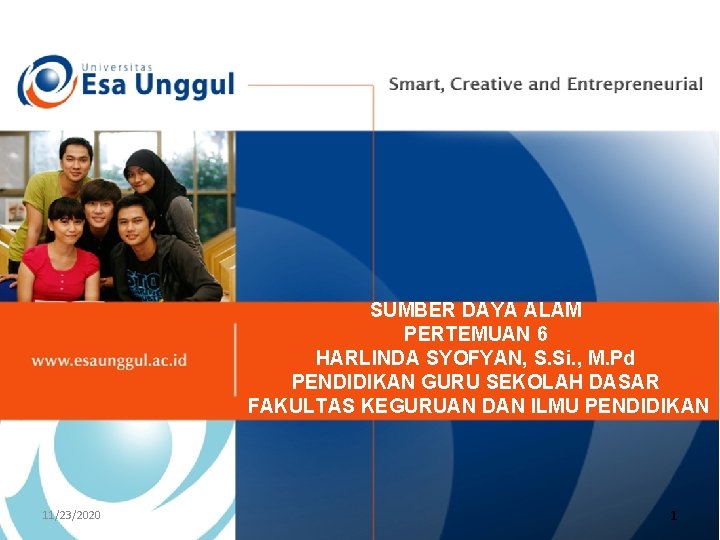 Universitas
Esa Unggul

Smart, Creative and Entrepreneurial

www.esaunggul.ac.id

SUMBER DAYA ALAM
PERTEMUAN 6
HARLINDA SYOFYAN, S.Si., M.Pd
PENDIDIKAN GURU SEKOLAH DASAR
FAKULTAS KEGURUAN DAN ILMU PENDIDIKAN

11/23/2020

1